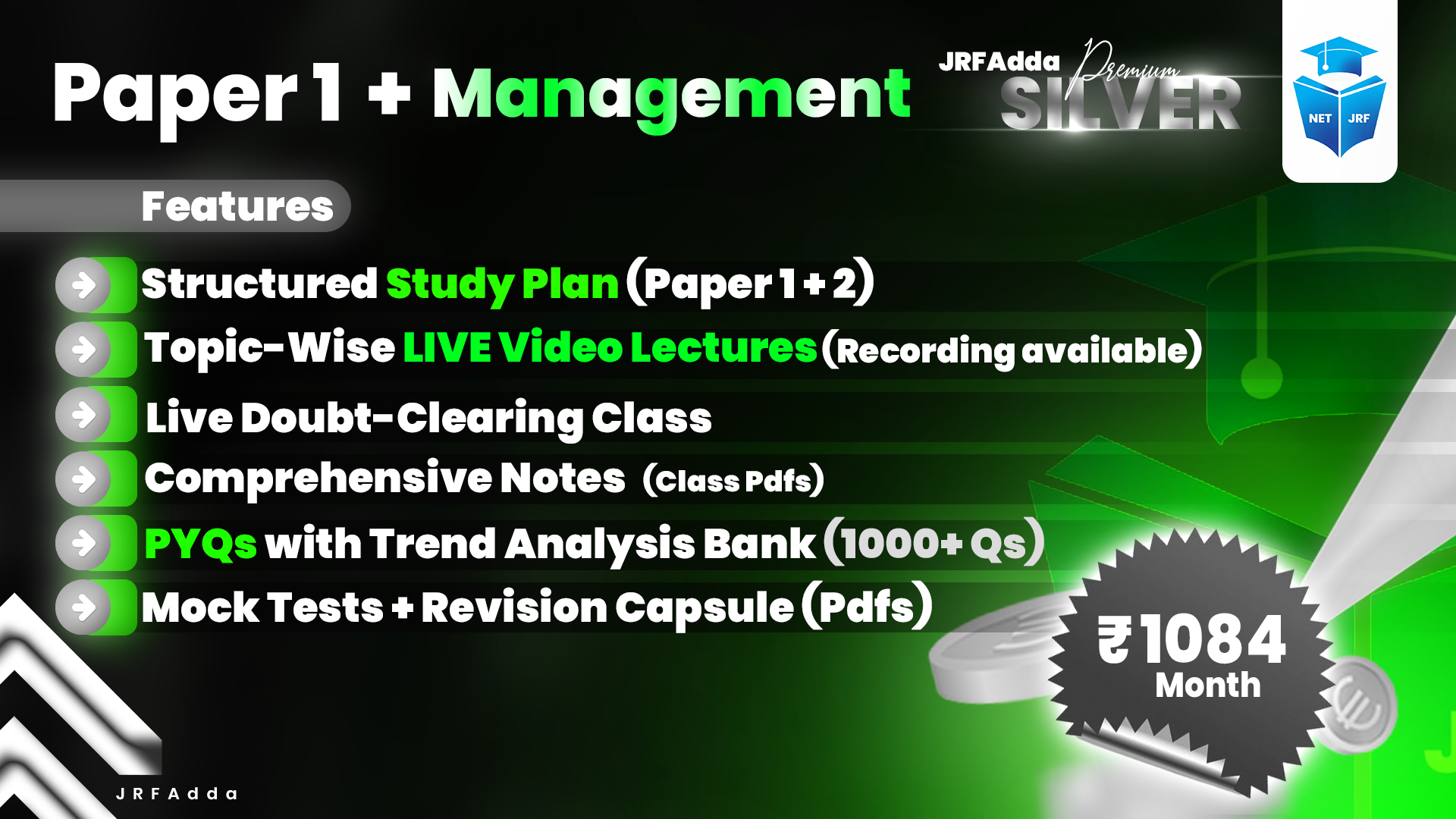 Paper 1 + Management

JRFAdda Premium SILVER

NET JRF

Features

Structured Study Plan (Paper 1 + 2)

Topic-Wise LIVE Video Lectures (Recording available)

Live Doubt-Clearing Class

Comprehensive Notes (Class Pdfs)

PYQs with Trend Analysis Bank (1000+ Qs)

Mock Tests + Revision Capsule (Pdfs)

₹1084 Month

JRFAdda